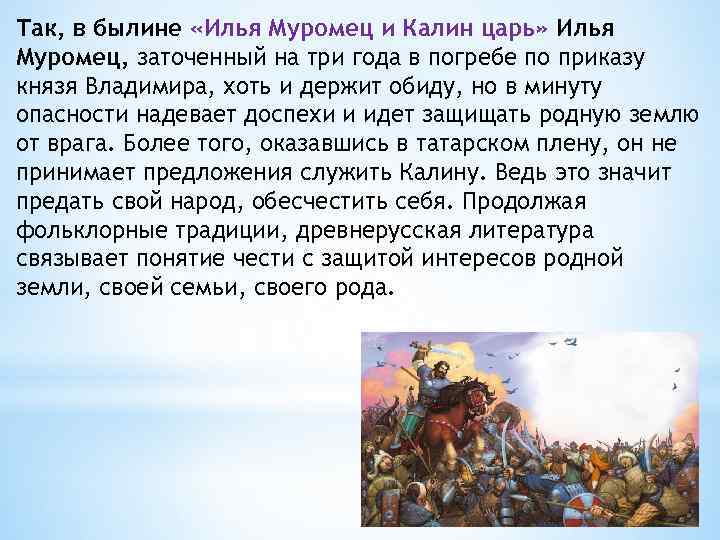 Так, в былине «Илья Муромец и Калин царь» Илья Муромец, заточенный на три года в погребе по приказу князя Владимира, хоть и держит обиду, но в минуту опасности надевает доспехи и идет защищать родную землю от врага. Более того, оказавшись в татарском плену, он не принимает предложения служить Калину. Ведь это значит предать свой народ, обесчестить себя. Продолжая фольклорные традиции, древнерусская литература связывает понятие чести с защитой интересов родной земли, своей семьи, своего рода.